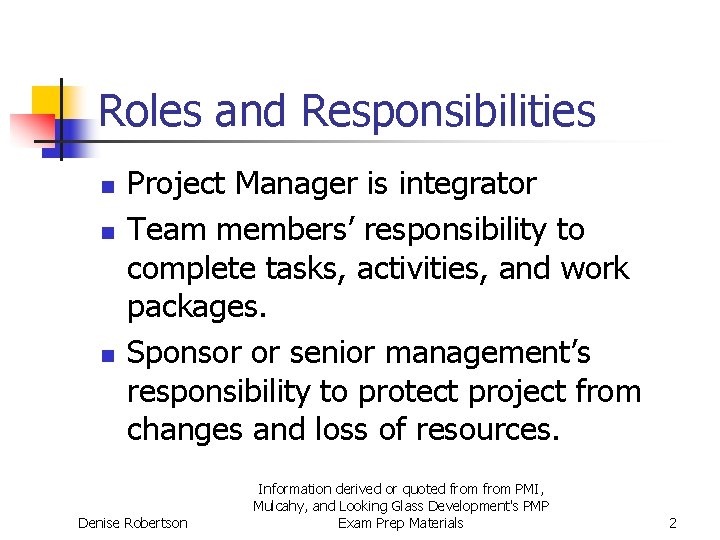 Roles and Responsibilities

- Project Manager is integrator
- Team members' responsibility to complete tasks, activities, and work packages.
- Sponsor or senior management's responsibility to protect project from changes and loss of resources.

Denise Robertson

Information derived or quoted from from PMI, Mulcahy, and Looking Glass Development's PMP Exam Prep Materials

2